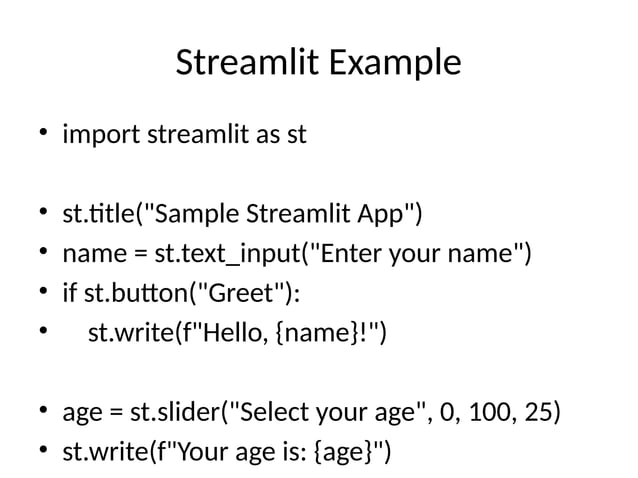 Streamlit Example

• import streamlit as st

• st.title("Sample Streamlit App")
• name = st.text_input("Enter your name")
• if st.button("Greet"):
•     st.write(f"Hello, {name}!")

• age = st.slider("Select your age", 0, 100, 25)
• st.write(f"Your age is: {age}")